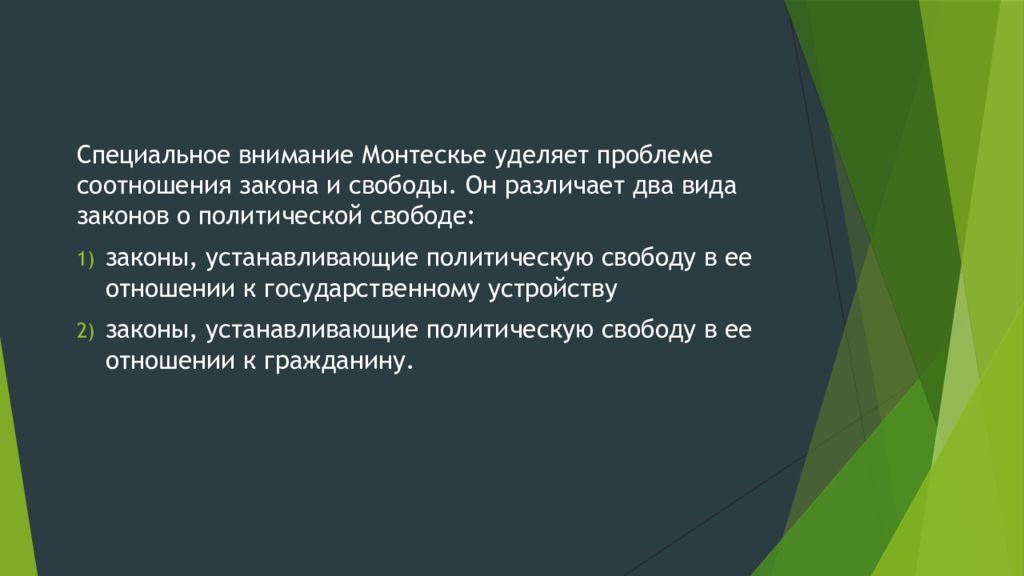 Специальное внимание Монтескье уделяет проблеме соотношения закона и свободы. Он различает два вида законов о политической свободе:

1) законы, устанавливающие политическую свободу в ее отношении к государственному устройству

2) законы, устанавливающие политическую свободу в ее отношении к гражданину.